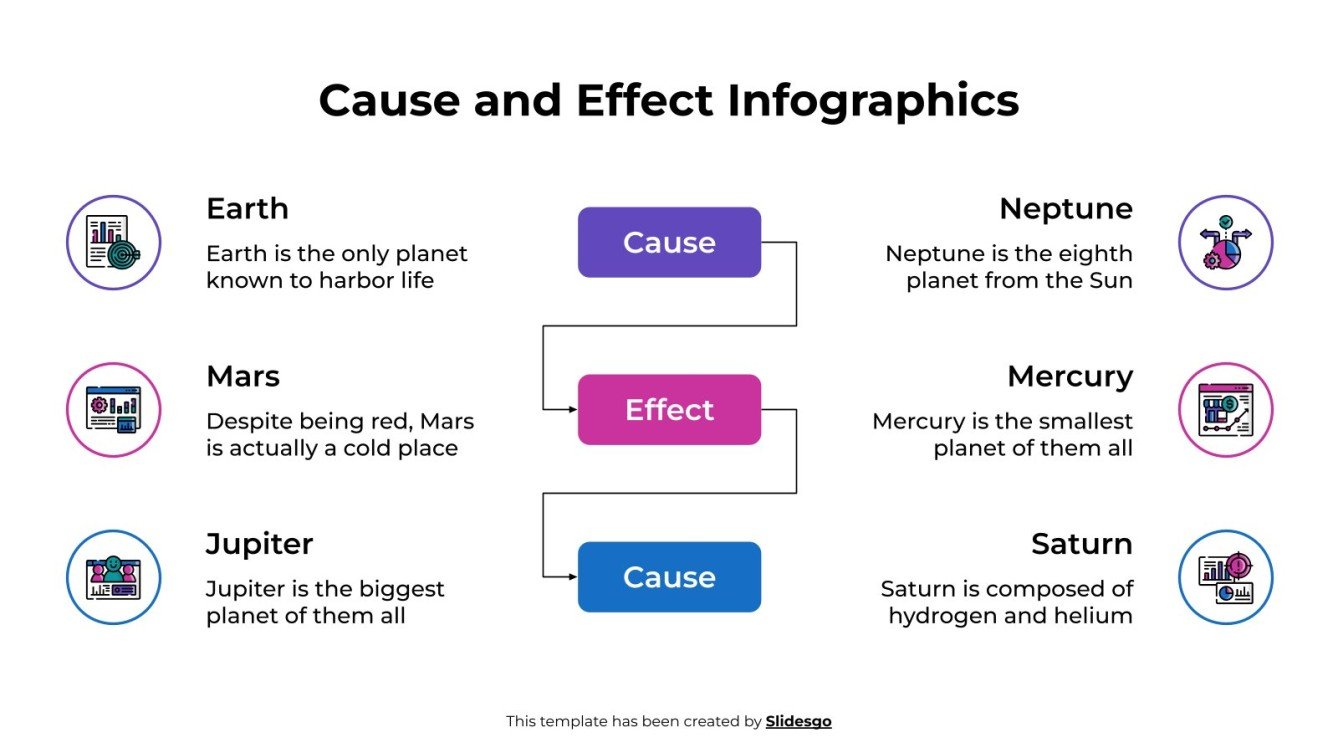 Cause and Effect Infographics

Earth

Earth is the only planet known to harbor life

Mars

Despite being red, Mars is actually a cold place

Jupiter

Jupiter is the biggest planet of them all

Cause

Effect

Cause

Neptune

Neptune is the eighth planet from the Sun

Mercury

Mercury is the smallest planet of them all

Saturn

Saturn is composed of hydrogen and helium

This template has been created by Slidesgo